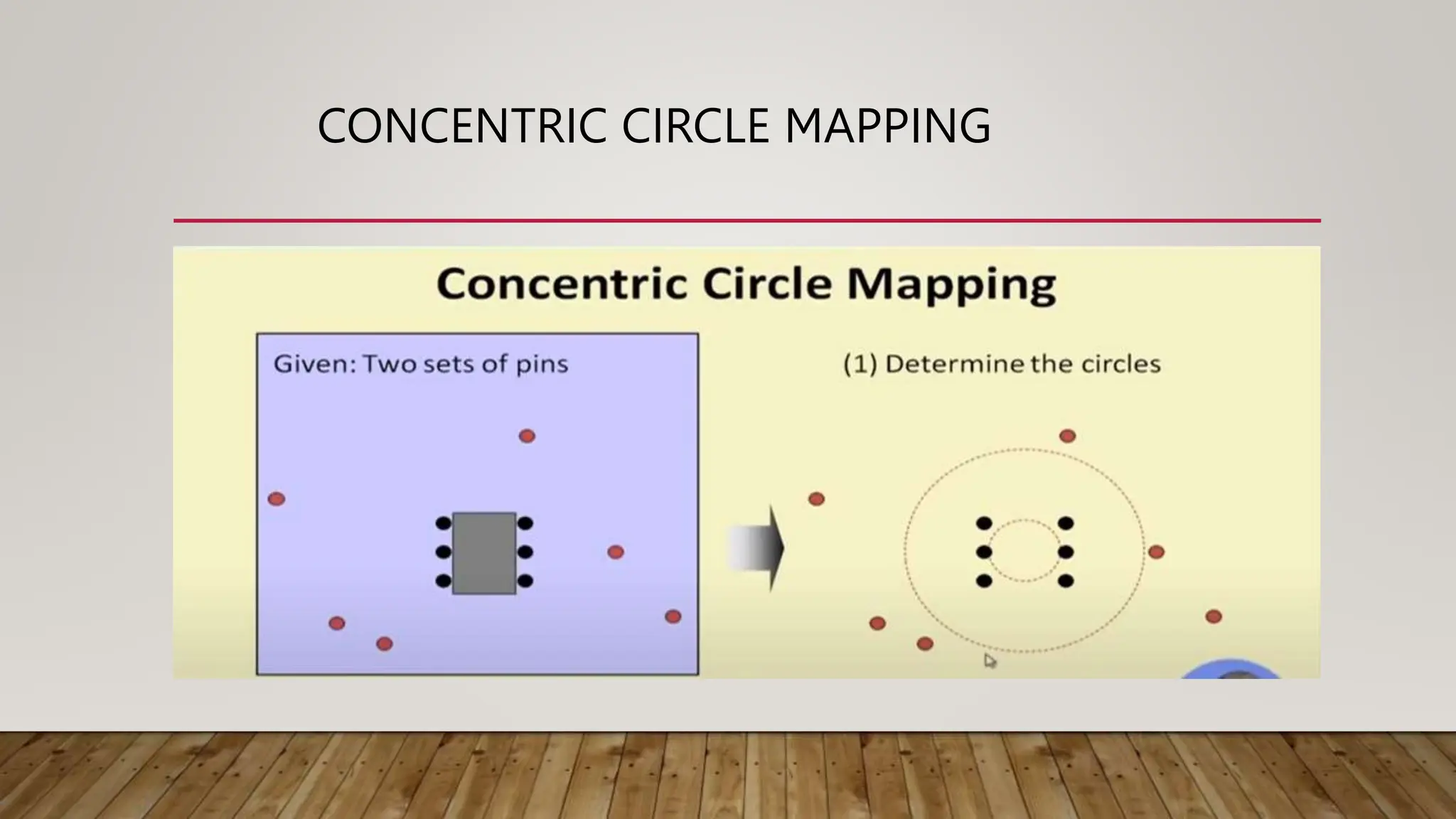 CONCENTRIC CIRCLE MAPPING

Concentric Circle Mapping

Given: Two sets of pins

(1) Determine the circles